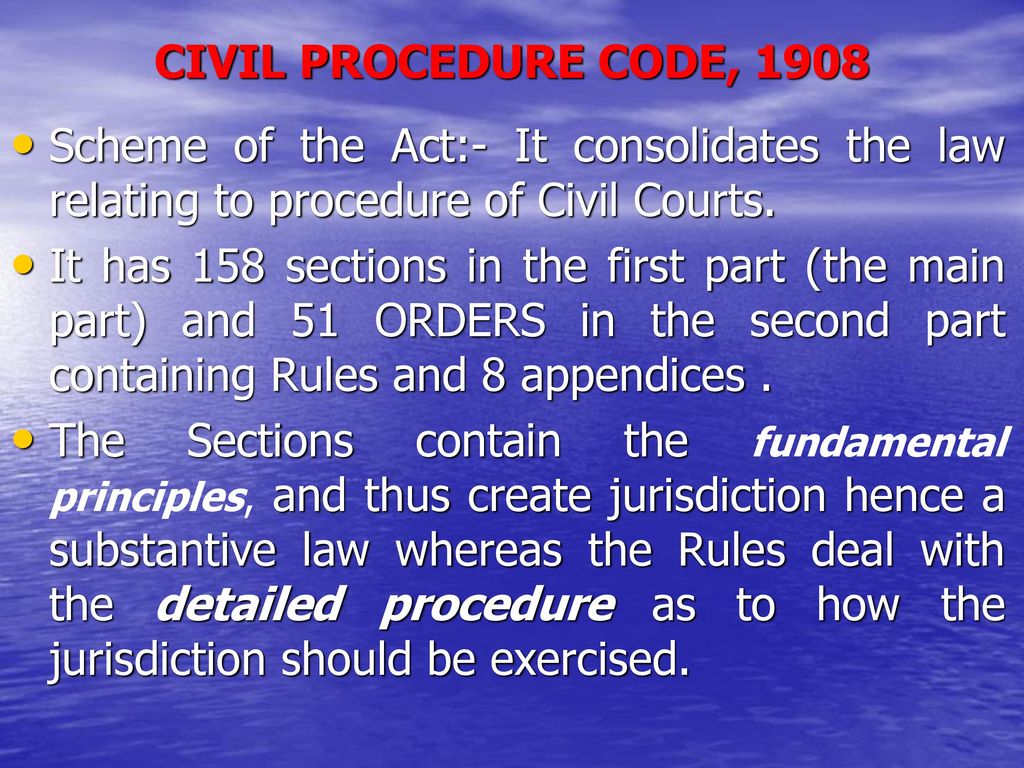 CIVIL PROCEDURE CODE, 1908

• Scheme of the Act:- It consolidates the law relating to procedure of Civil Courts.

• It has 158 sections in the first part (the main part) and 51 ORDERS in the second part containing Rules and 8 appendices .

• The Sections contain the fundamental principles, and thus create jurisdiction hence a substantive law whereas the Rules deal with the detailed procedure as to how the jurisdiction should be exercised.